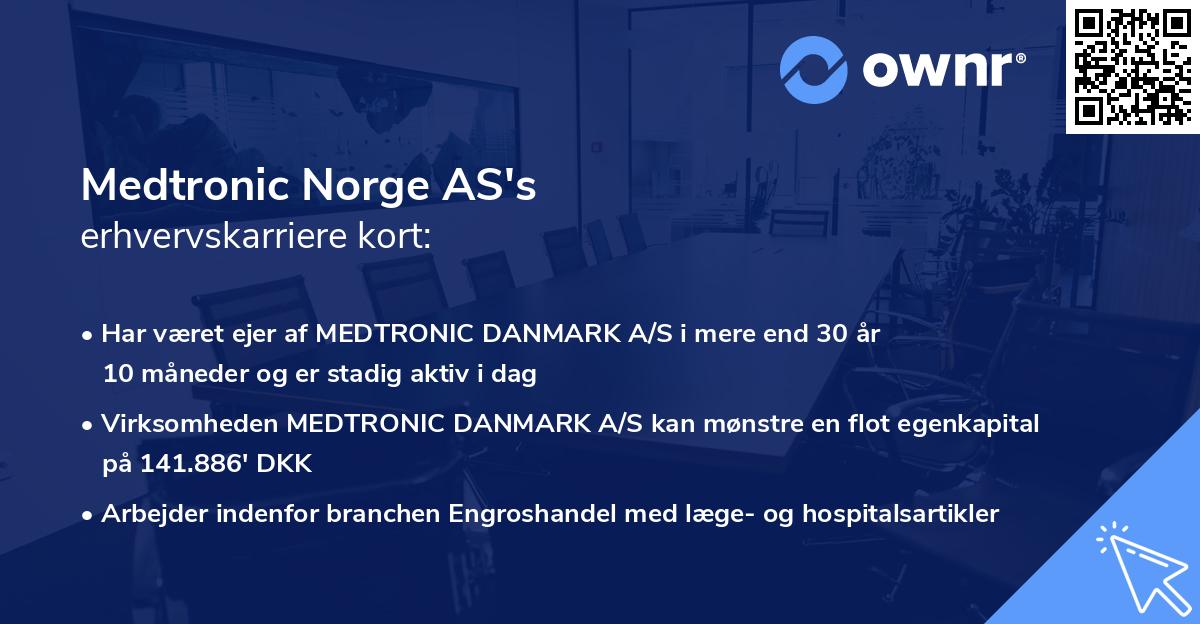 ownr®

Medtronic Norge AS's
erhvervskarriere kort:

• Har været ejer af MEDTRONIC DANMARK A/S i mere end 30 år 10 måneder og er stadig aktiv i dag

• Virksomheden MEDTRONIC DANMARK A/S kan mønstre en flot egenkapital på 141.886' DKK

• Arbejder indenfor branchen Engroshandel med læge- og hospitalsartikler